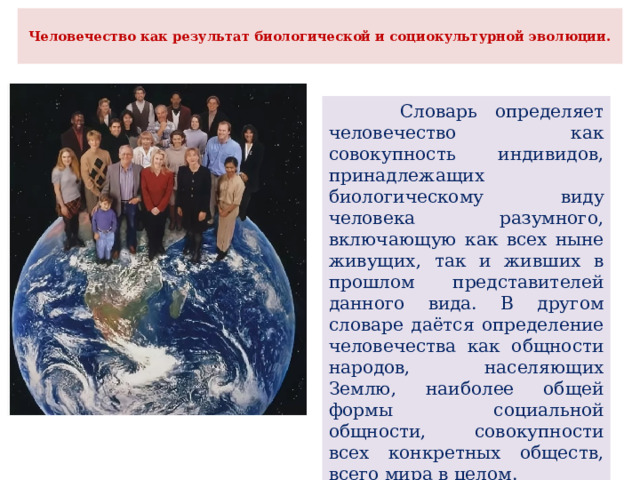 Человечество как результат биологической и социокультурной эволюции.

Словарь определяет человечество как совокупность индивидов, принадлежащих биологическому виду человека разумного, включающую как всех ныне живущих, так и живших в прошлом представителей данного вида. В другом словаре даётся определение человечества как общности народов, населяющих Землю, наиболее общей формы социальной общности, совокупности всех конкретных обществ, всего мира в целом.